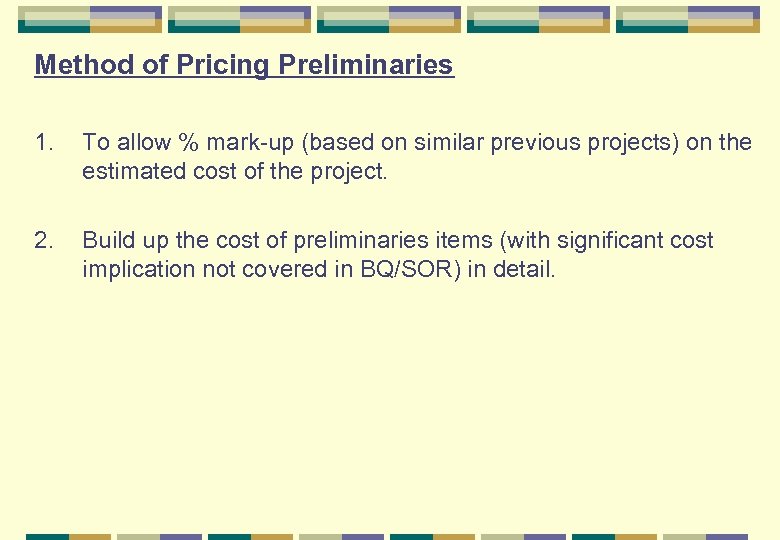 Method of Pricing Preliminaries

1. To allow % mark-up (based on similar previous projects) on the estimated cost of the project.

2. Build up the cost of preliminaries items (with significant cost implication not covered in BQ/SOR) in detail.